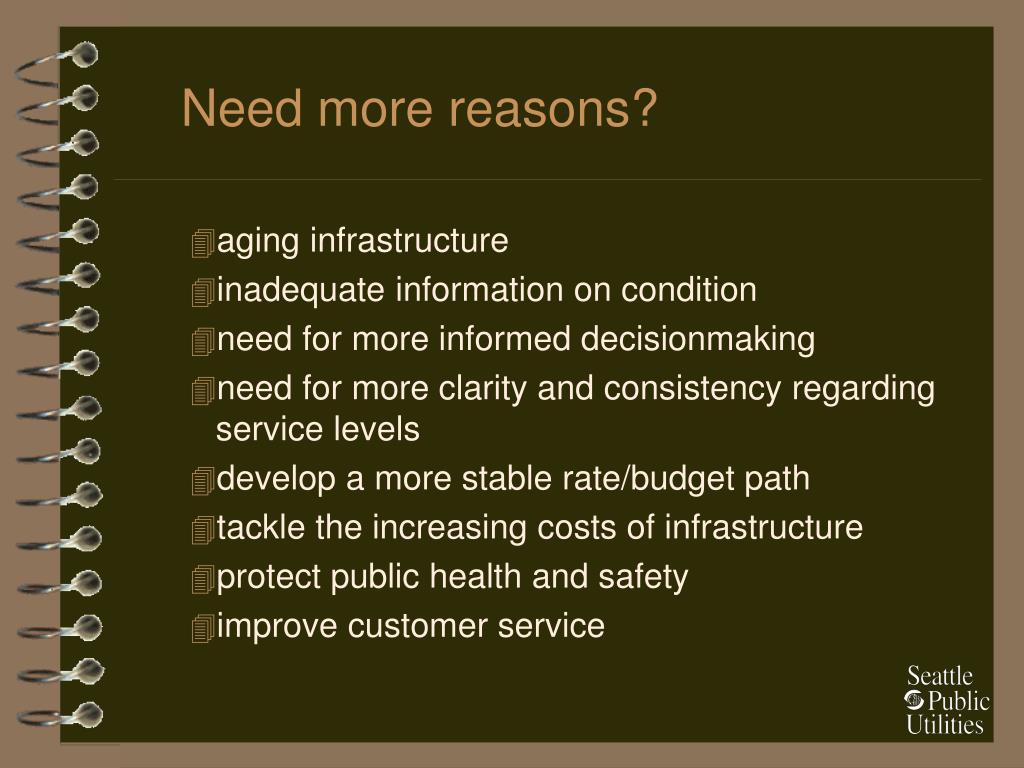 Need more reasons?

aging infrastructure
inadequate information on condition
need for more informed decisionmaking
need for more clarity and consistency regarding service levels
develop a more stable rate/budget path
tackle the increasing costs of infrastructure
protect public health and safety
improve customer service

Seattle
Public
Utilities